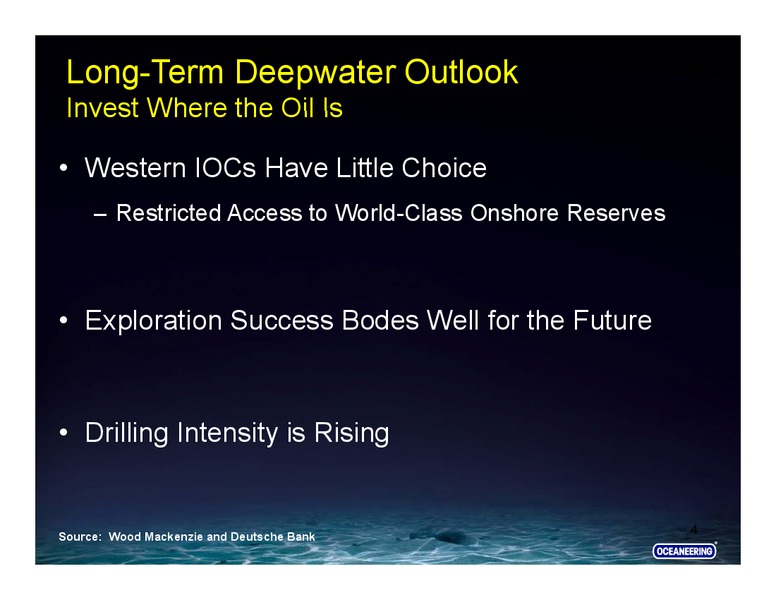 Long-Term Deepwater Outlook
Invest Where the Oil Is

• Western IOCs Have Little Choice
– Restricted Access to World-Class Onshore Reserves

• Exploration Success Bodes Well for the Future

• Drilling Intensity is Rising

Source: Wood Mackenzie and Deutsche Bank

4

OCEANEERING